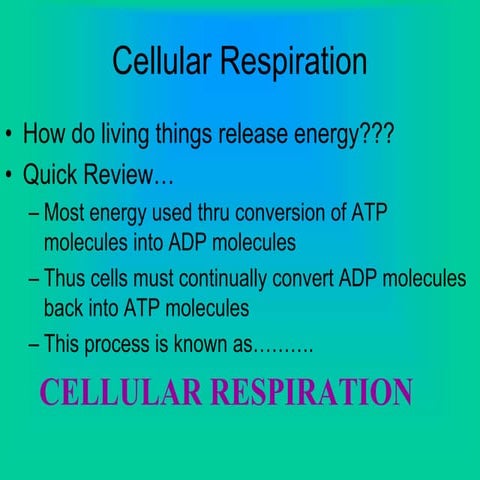 Cellular Respiration

• How do living things release energy???
• Quick Review…
– Most energy used thru conversion of ATP molecules into ADP molecules
– Thus cells must continually convert ADP molecules back into ATP molecules
– This process is known as……….

CELLULAR RESPIRATION